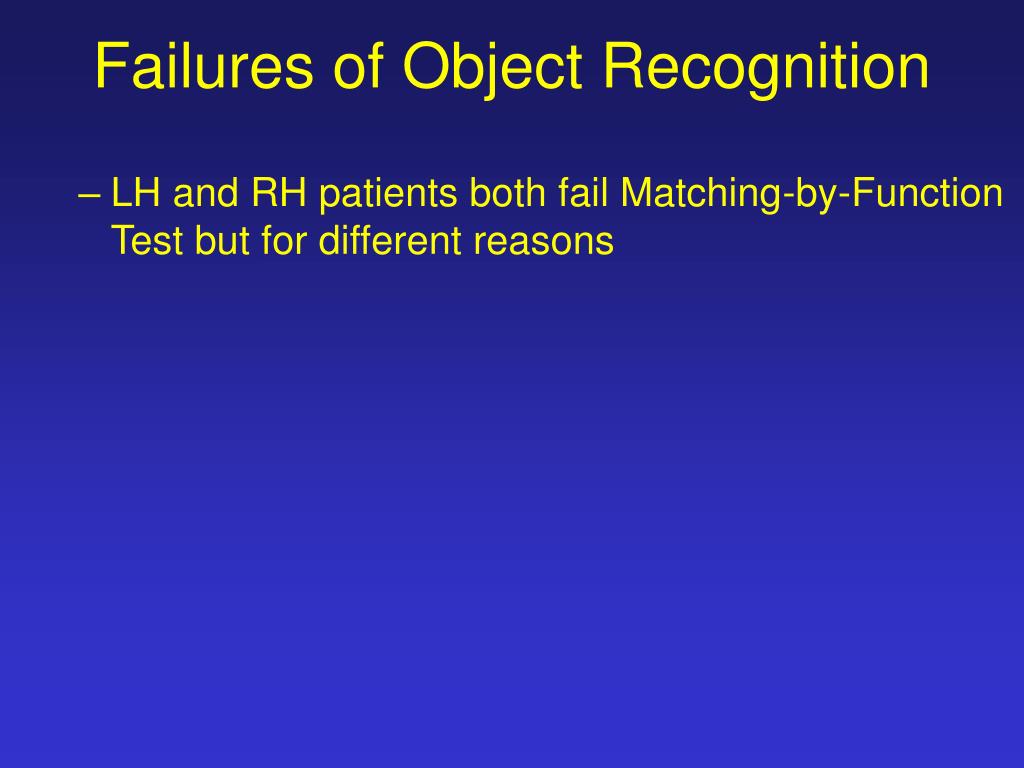 Failures of Object Recognition

– LH and RH patients both fail Matching-by-Function Test but for different reasons